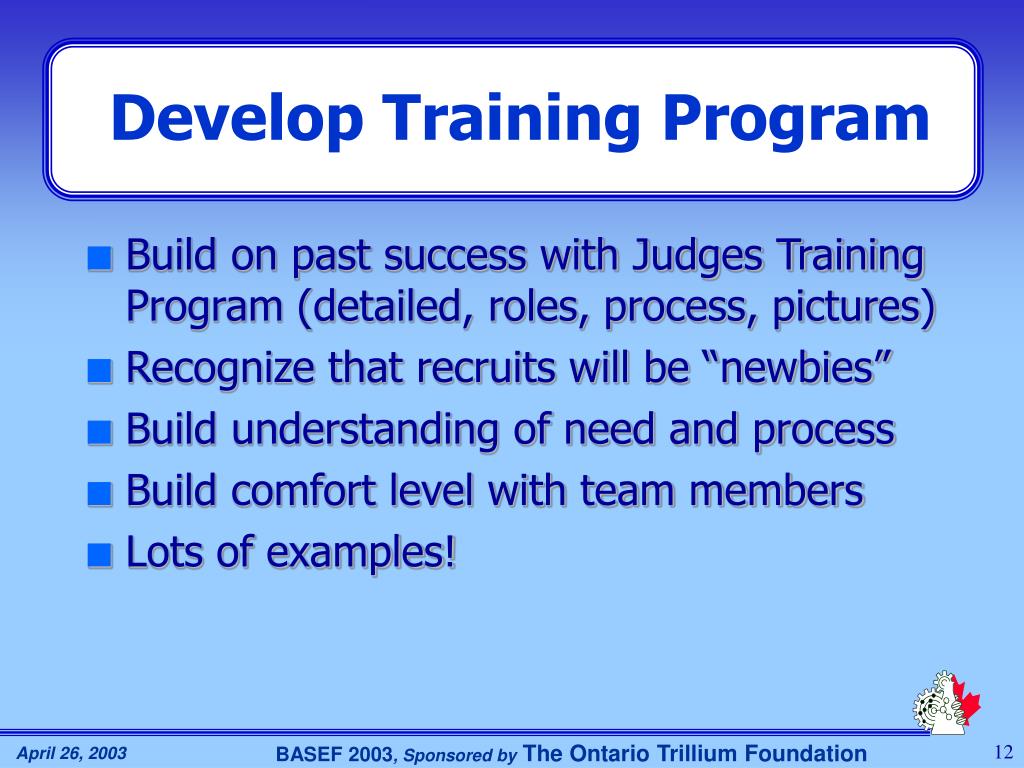 Develop Training Program

Build on past success with Judges Training Program (detailed, roles, process, pictures)
Recognize that recruits will be “newbies”
Build understanding of need and process
Build comfort level with team members
Lots of examples!

April 26, 2003
BASEF 2003, Sponsored by The Ontario Trillium Foundation
12